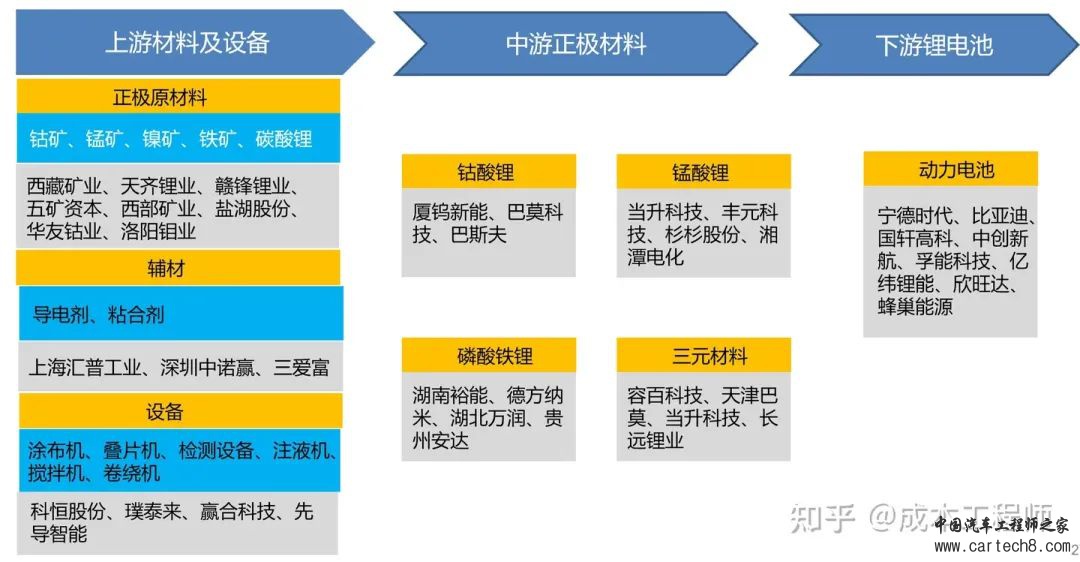 上游材料及设备

正极原材料

钴矿、锰矿、镍矿、铁矿、碳酸锂

西藏矿业、天齐锂业、赣锋锂业、五矿资本、西部矿业、盐湖股份、华友钴业、洛阳钼业

辅材

导电剂、粘合剂

上海汇普工业、深圳中诺赢、三爱富

设备

涂布机、叠片机、检测设备、注液机、搅拌机、卷绕机

科恒股份、璞泰来、赢合科技、先导智能

中游正极材料

钴酸锂

厦钨新能、巴莫科技、巴斯夫

锰酸锂

当升科技、丰元科技、杉杉股份、湘潭电化

磷酸铁锂

湖南裕能、德方纳米、湖北万润、贵州安达

三元材料

容百科技、天津巴莫、当升科技、长远锂业

下游锂电池

动力电池

宁德时代、比亚迪、国轩高科、中创新航、孚能科技、亿纬锂能、欣旺达、蜂巢能源

知乎 @成本工程师

中国汽车工程师之家
www.cartech8.com

2